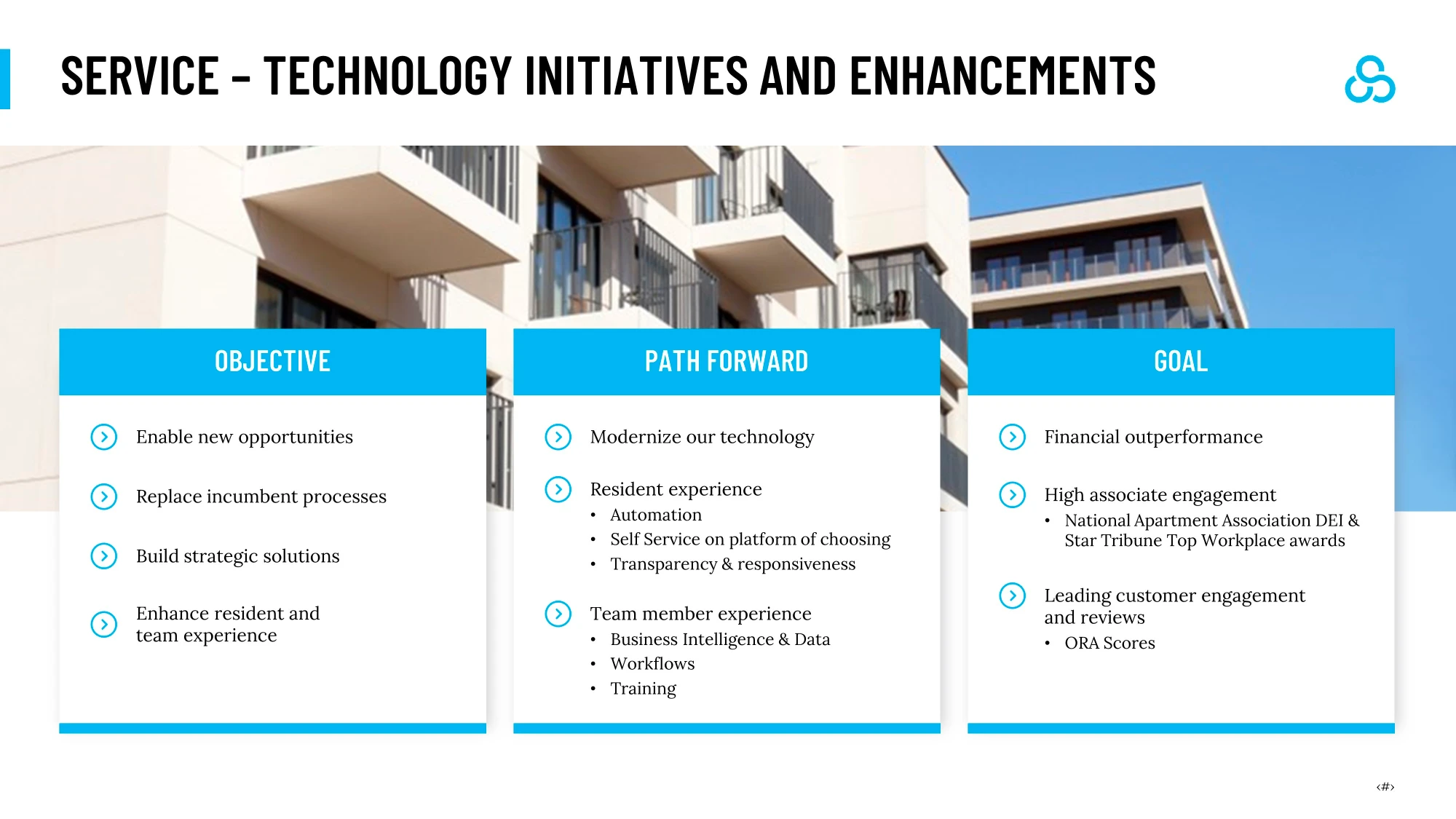 SERVICE – TECHNOLOGY INITIATIVES AND ENHANCEMENTS

OBJECTIVE

Enable new opportunities

Replace incumbent processes

Build strategic solutions

Enhance resident and team experience

PATH FORWARD

Modernize our technology

Resident experience
• Automation
• Self Service on platform of choosing
• Transparency & responsiveness

Team member experience
• Business Intelligence & Data
• Workflows
• Training

GOAL

Financial outperformance

High associate engagement
• National Apartment Association DEI & Star Tribune Top Workplace awards

Leading customer engagement and reviews
• ORA Scores

‹#›